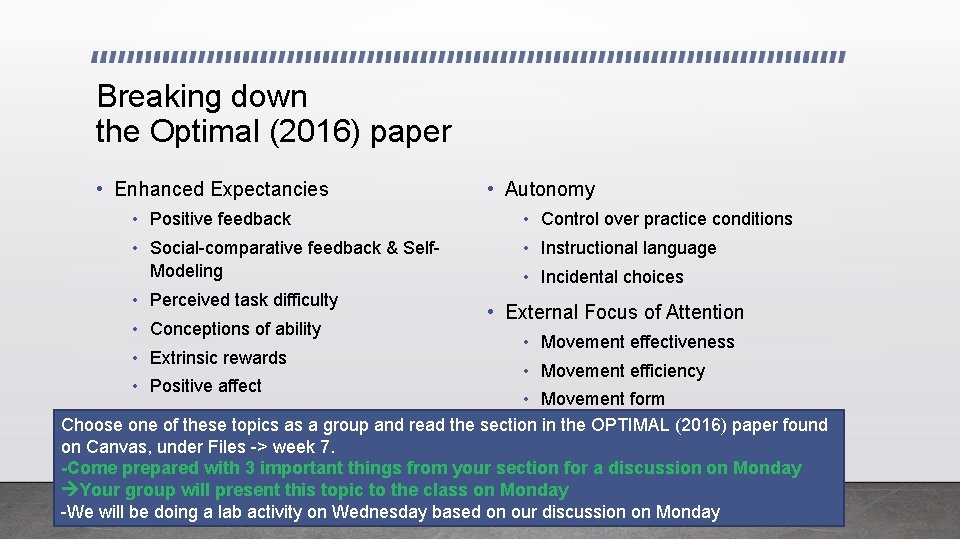 Breaking down the Optimal (2016) paper

• Enhanced Expectancies
  • Positive feedback
  • Social-comparative feedback & Self-Modeling
  • Perceived task difficulty
  • Conceptions of ability
  • Extrinsic rewards
  • Positive affect

• Autonomy
  • Control over practice conditions
  • Instructional language
  • Incidental choices
• External Focus of Attention
  • Movement effectiveness
  • Movement efficiency
  • Movement form

Choose one of these topics as a group and read the section in the OPTIMAL (2016) paper found on Canvas, under Files -> week 7.
-Come prepared with 3 important things from your section for a discussion on Monday
→Your group will present this topic to the class on Monday
-We will be doing a lab activity on Wednesday based on our discussion on Monday